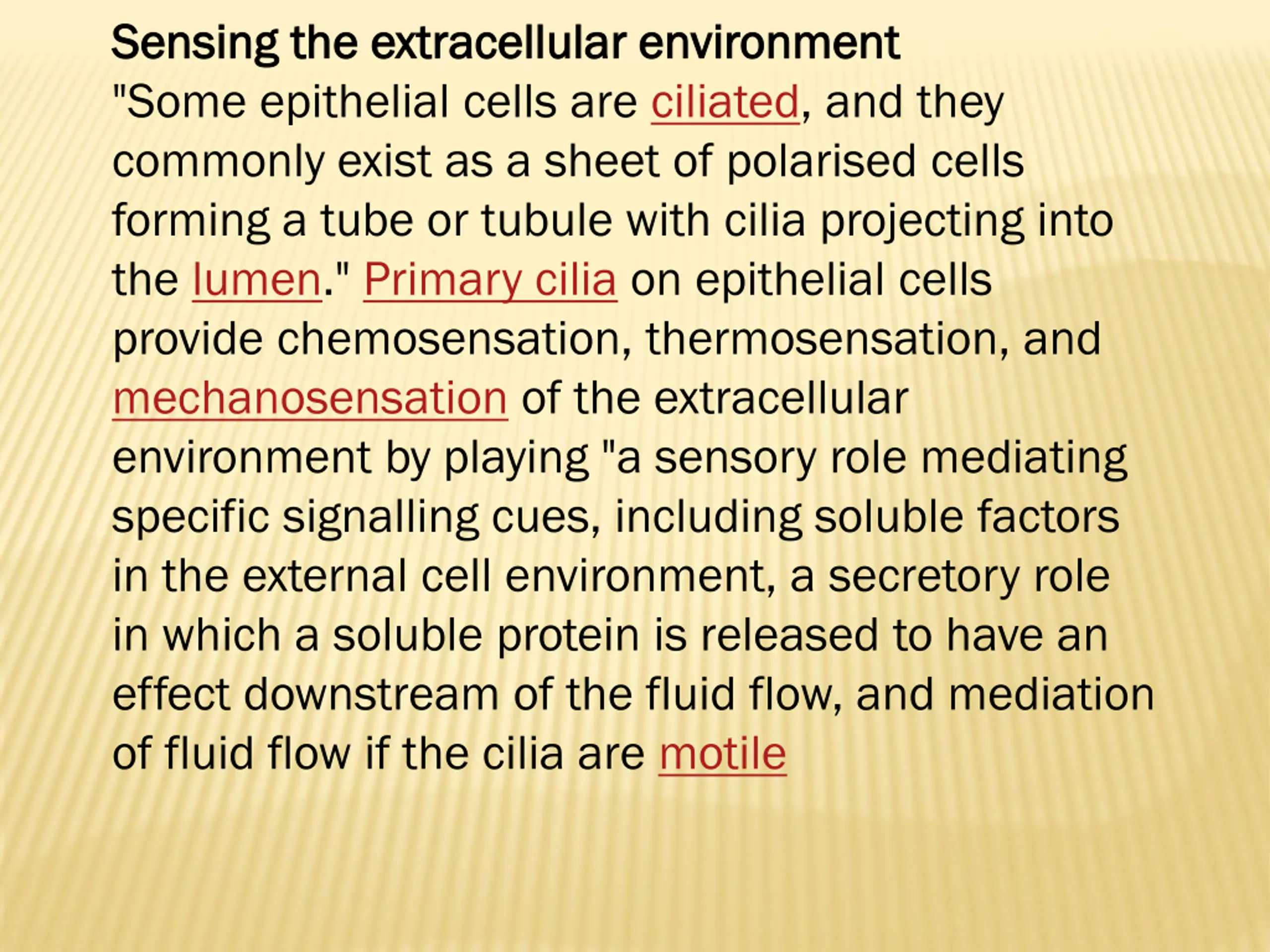 Sensing the extracellular environment

"Some epithelial cells are ciliated, and they commonly exist as a sheet of polarised cells forming a tube or tubule with cilia projecting into the lumen." Primary cilia on epithelial cells provide chemosensation, thermosensation, and mechanosensation of the extracellular environment by playing "a sensory role mediating specific signalling cues, including soluble factors in the external cell environment, a secretory role in which a soluble protein is released to have an effect downstream of the fluid flow, and mediation of fluid flow if the cilia are motile